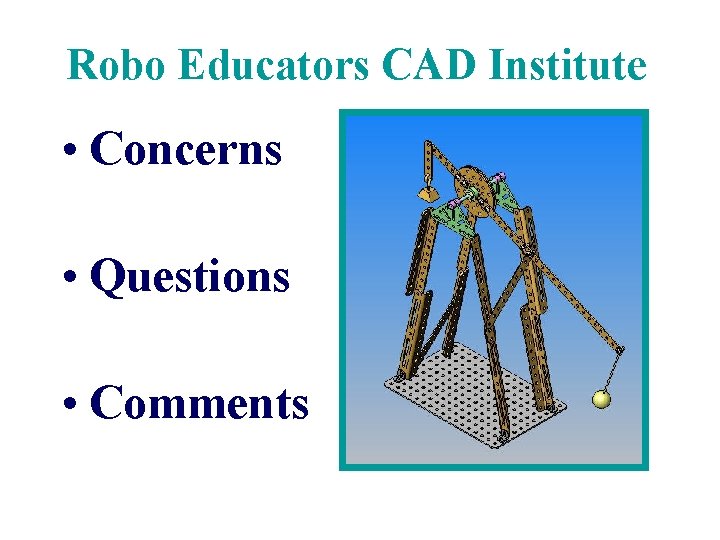 Robo Educators CAD Institute

• Concerns

• Questions

• Comments